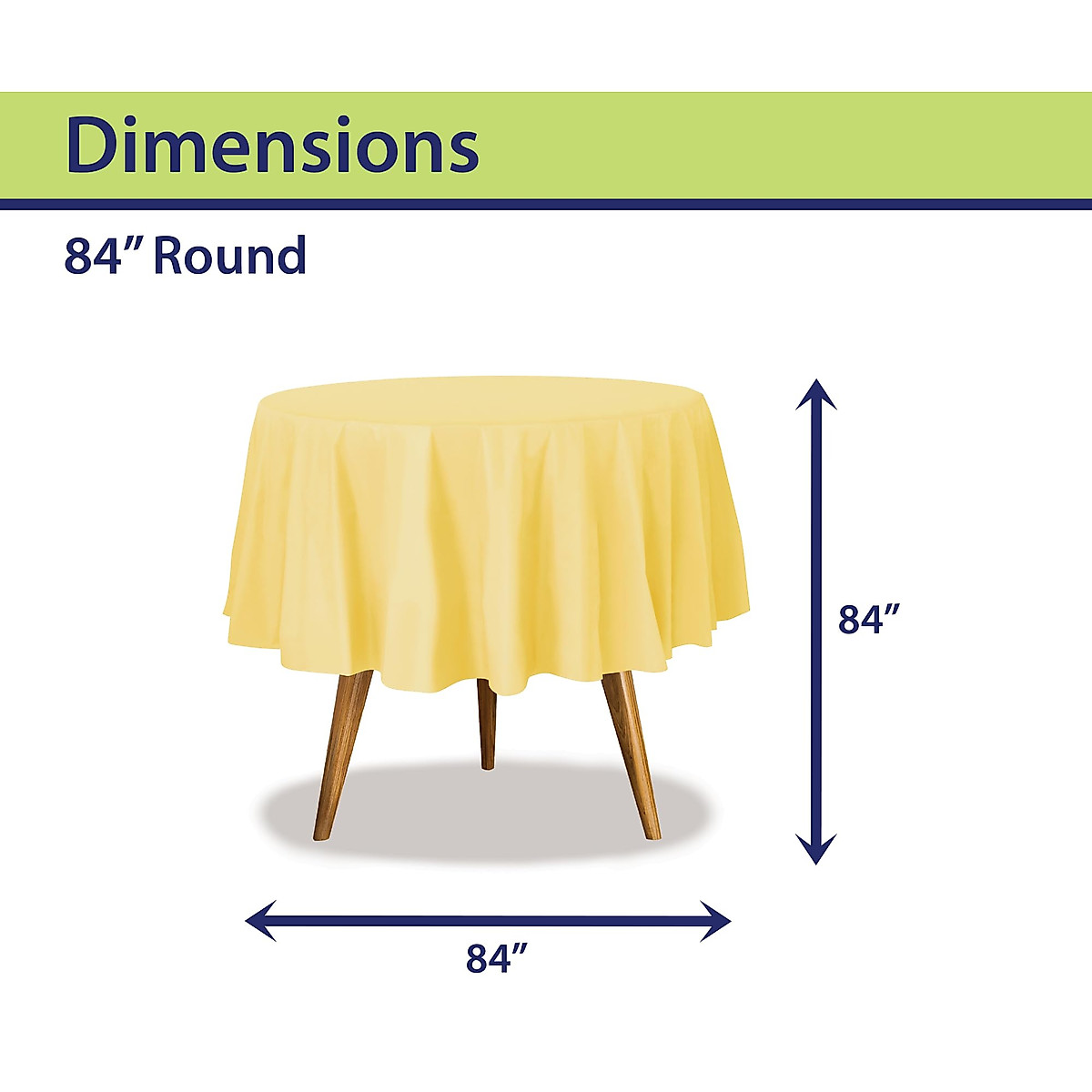 Dimensions

84″ Round

84″

84″